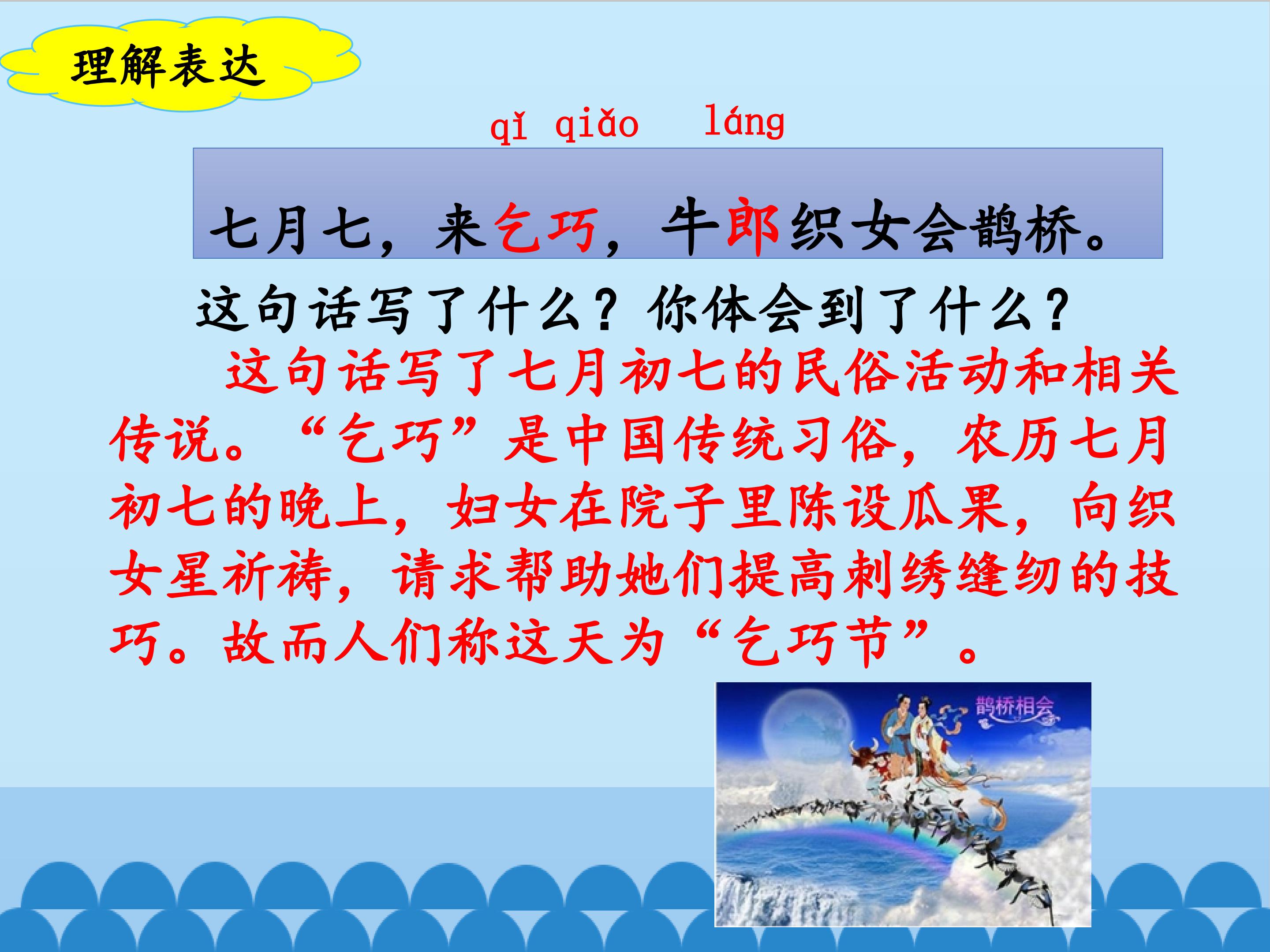 理解表达

qǐ qiǎo láng

七月七，来乞巧，牛郎织女会鹊桥。

这句话写了什么？你体会到了什么？

这句话写了七月初七的民俗活动和相关传说。“乞巧”是中国传统习俗，农历七月初七的晚上，妇女在院子里陈设瓜果，向织女星祈祷，请求帮助她们提高刺绣缝纫的技巧。故而人们称这天为“乞巧节”。

鹊桥相会